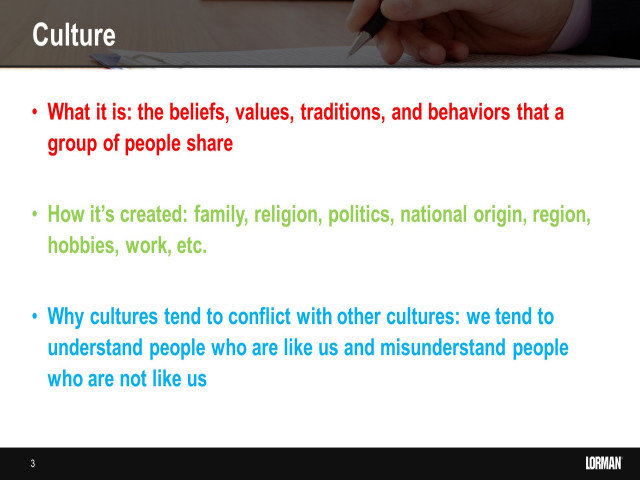 Culture

• What it is: the beliefs, values, traditions, and behaviors that a group of people share

• How it's created: family, religion, politics, national origin, region, hobbies, work, etc.

• Why cultures tend to conflict with other cultures: we tend to understand people who are like us and misunderstand people who are not like us

3

LORMAN